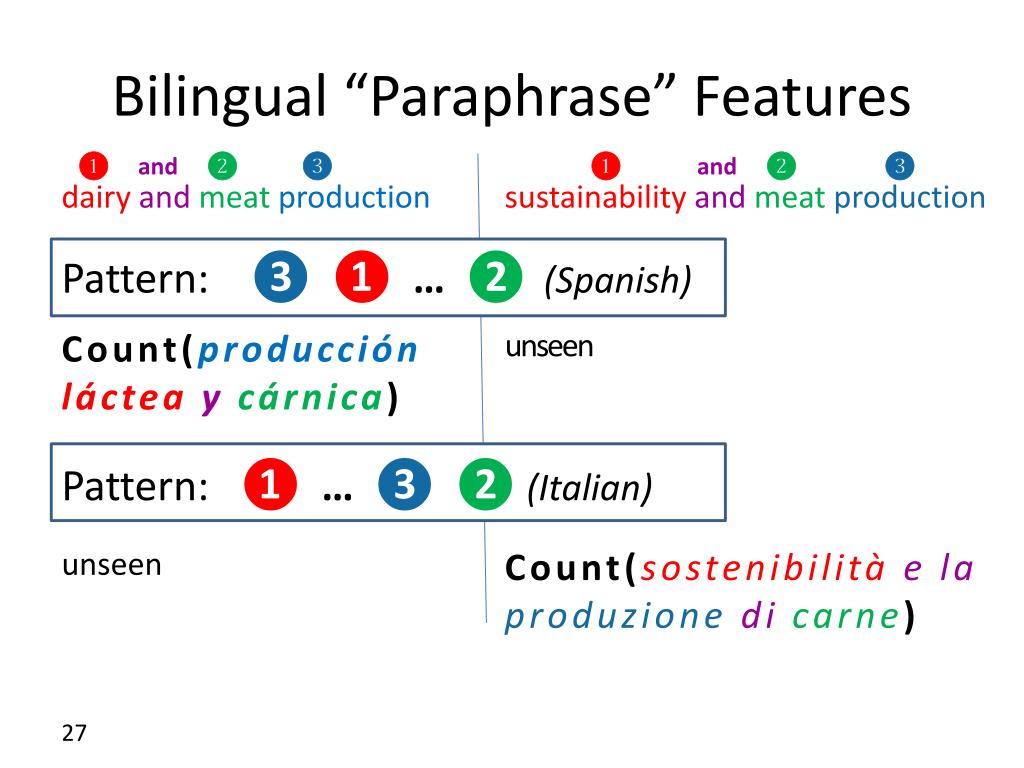 Bilingual “Paraphrase” Features

1 and 2 3
dairy and meat production

1 and 2 3
sustainability and meat production

Pattern: 3 1 … 2 (Spanish)

Count(producción láctea y cárnica)

unseen

Pattern: 1 … 3 2 (Italian)

unseen

Count(sostenibilità e la produzione di carne)

27